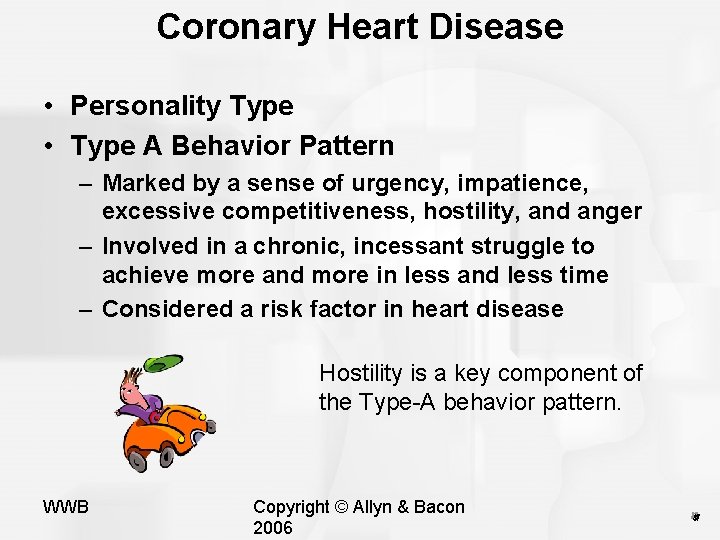 Coronary Heart Disease

• Personality Type
• Type A Behavior Pattern
– Marked by a sense of urgency, impatience, excessive competitiveness, hostility, and anger
– Involved in a chronic, incessant struggle to achieve more and more in less and less time
– Considered a risk factor in heart disease

Hostility is a key component of the Type-A behavior pattern.

WWB

Copyright © Allyn & Bacon 2006